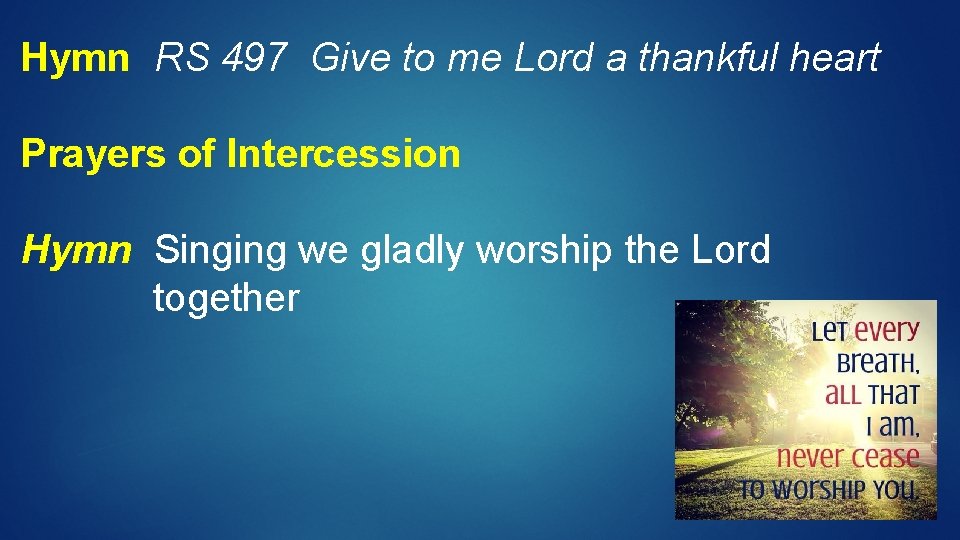 Hymn RS 497 Give to me Lord a thankful heart

Prayers of Intercession

Hymn Singing we gladly worship the Lord together

LeT every BreaTH, aLL THaT I am, never cease TO WOrSHIP YOU.